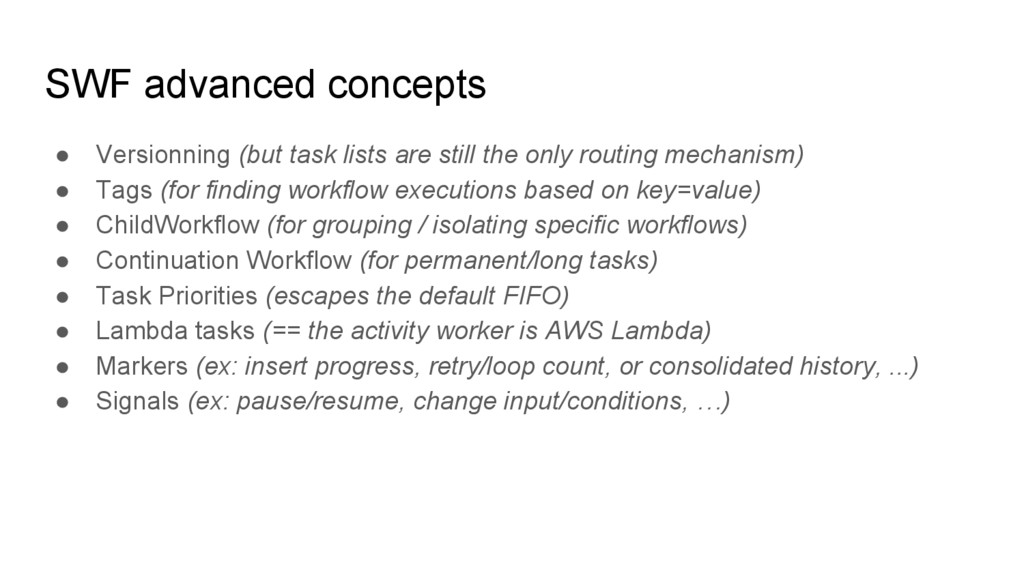 SWF advanced concepts

● Versionning (but task lists are still the only routing mechanism)
● Tags (for finding workflow executions based on key=value)
● ChildWorkflow (for grouping / isolating specific workflows)
● Continuation Workflow (for permanent/long tasks)
● Task Priorities (escapes the default FIFO)
● Lambda tasks (== the activity worker is AWS Lambda)
● Markers (ex: insert progress, retry/loop count, or consolidated history, ...)
● Signals (ex: pause/resume, change input/conditions, …)